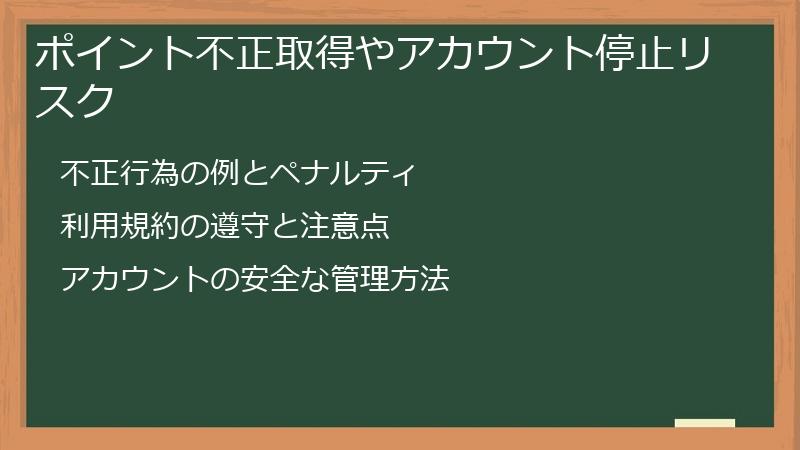 ポイント不正取得やアカウント停止リスク

不正行為の例とペナルティ

利用規約の遵守と注意点

アカウントの安全な管理方法